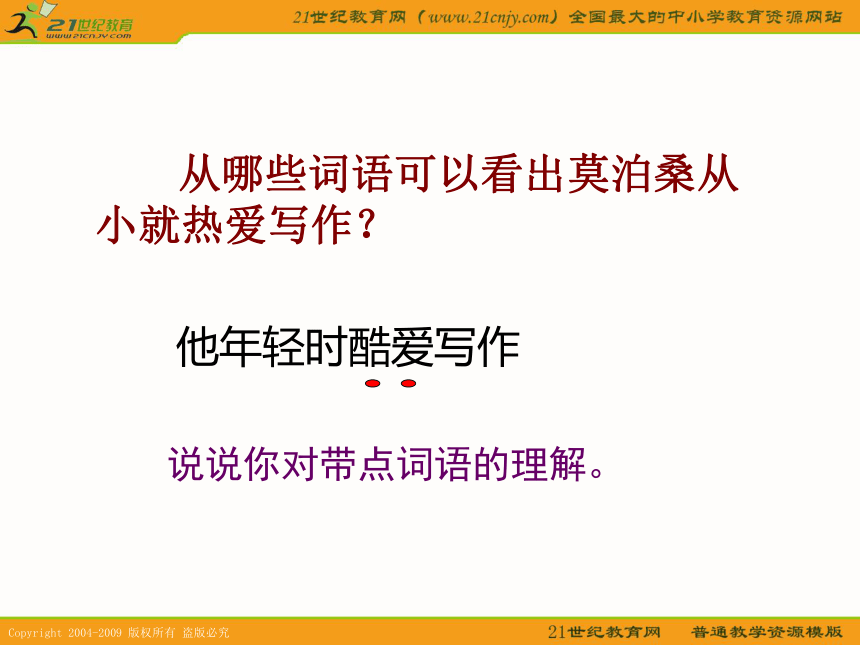 21世纪教育
www.21cnjy.com

21世纪教育网（www.21cnjy.com）全国最大的中小学教育资源网站

从哪些词语可以看出莫泊桑从小就热爱写作？

他年轻时酷爱写作

说说你对带点词语的理解。

Copyright 2004-2009 版权所有 盗版必究

21世纪教育网 普通教学资源模版